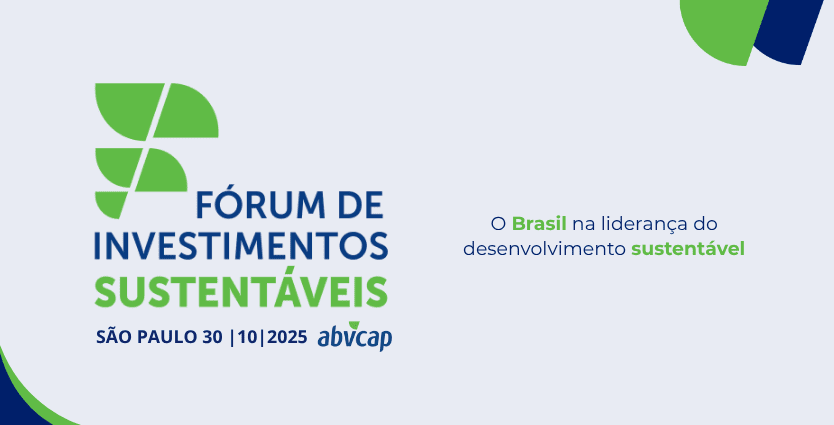 FÓRUM DE
INVESTIMENTOS
SUSTENTÁVEIS
SÃO PAULO 30 |10|2025 abvcap

O Brasil na liderança do desenvolvimento sustentável